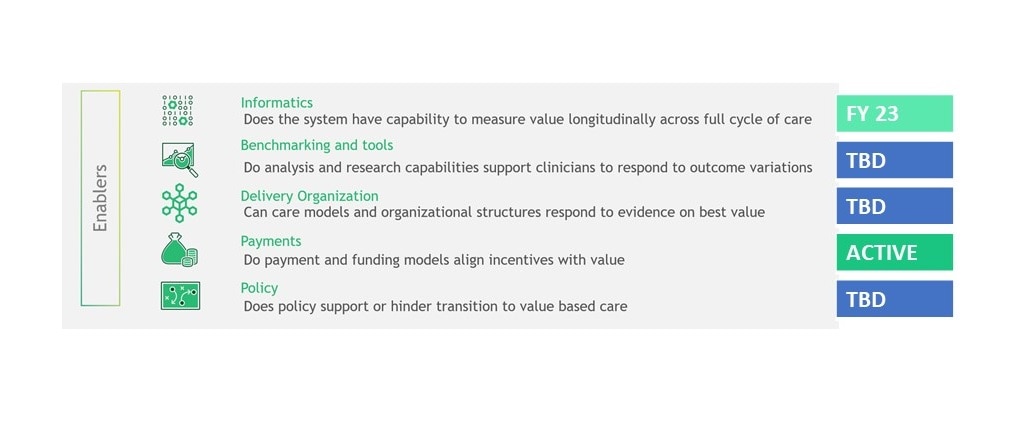 Enablers

Informatics
Does the system have capability to measure value longitudinally across full cycle of care

FY 23

Benchmarking and tools
Do analysis and research capabilities support clinicians to respond to outcome variations

TBD

Delivery Organization
Can care models and organizational structures respond to evidence on best value

TBD

Payments
Do payment and funding models align incentives with value

ACTIVE

Policy
Does policy support or hinder transition to value based care

TBD